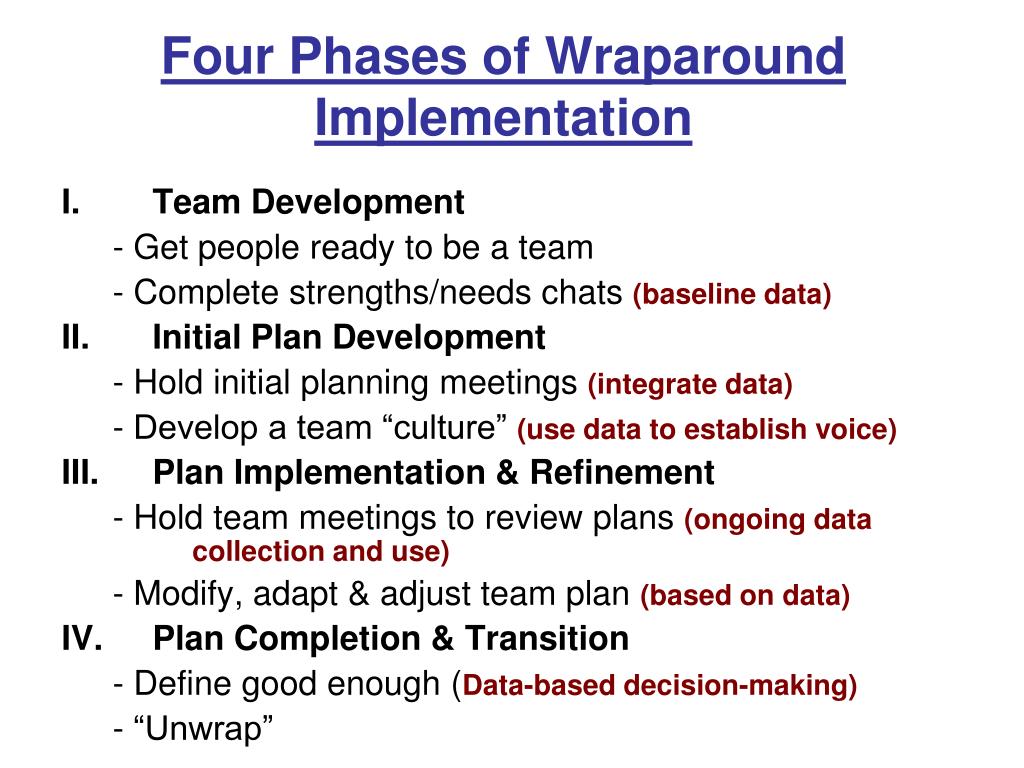 Four Phases of Wraparound Implementation

I. Team Development
- Get people ready to be a team
- Complete strengths/needs chats (baseline data)

II. Initial Plan Development
- Hold initial planning meetings (integrate data)
- Develop a team “culture” (use data to establish voice)

III. Plan Implementation & Refinement
- Hold team meetings to review plans (ongoing data collection and use)
- Modify, adapt & adjust team plan (based on data)

IV. Plan Completion & Transition
- Define good enough (Data-based decision-making)
- “Unwrap”